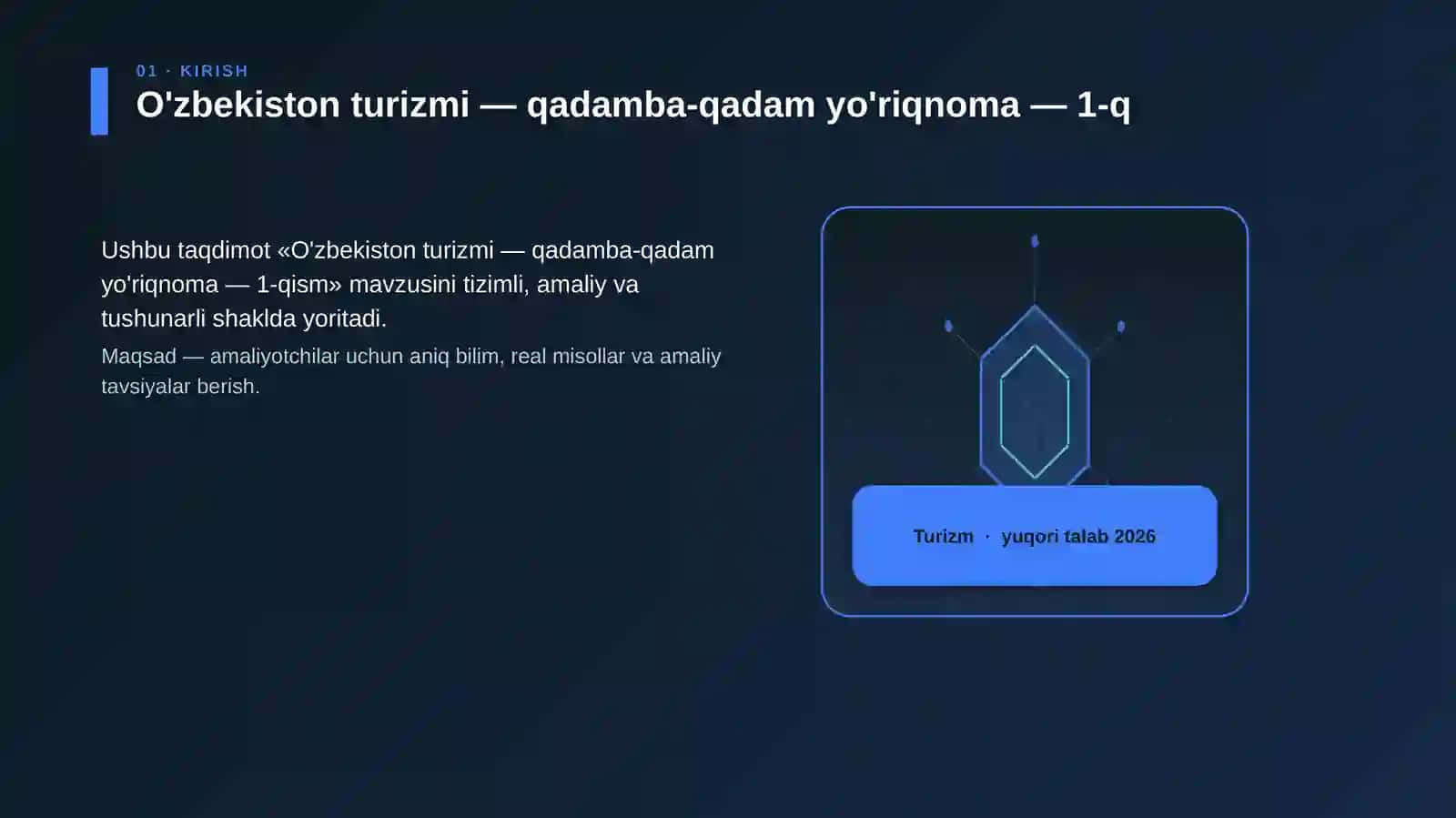 01 · KIRISH

O'zbekiston turizmi — qadamba-qadam yo'riqnoma — 1-q

Ushbu taqdimot «O'zbekiston turizmi — qadamba-qadam yo'riqnoma — 1-qism» mavzusini tizimli, amaliy va tushunarli shaklda yoritadi.

Maqsad — amaliyotchilar uchun aniq bilim, real misollar va amaliy tavsiyalar berish.

Turizm · yuqori talab 2026